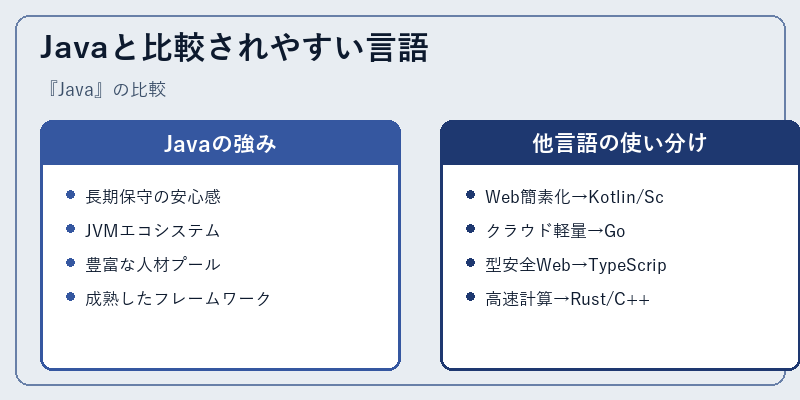 Javaと比較されやすい言語

『Java』の比較

Javaの強み

- 長期保守の安心感
- JVMエコシステム
- 豊富な人材プール
- 成熟したフレームワーク

他言語の使い分け

- Web簡素化→Kotlin/Sc
- クラウド軽量→Go
- 型安全Web→TypeScrip
- 高速計算→Rust/C++